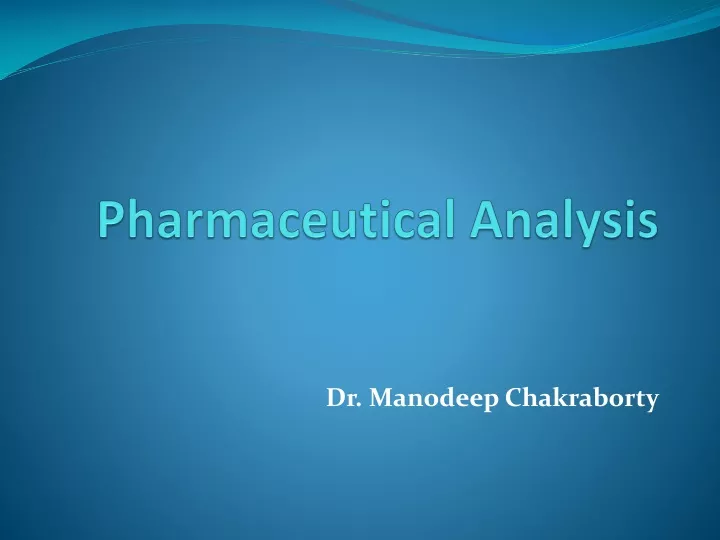 Pharmaceutical Analysis

Dr. Manodeep Chakraborty